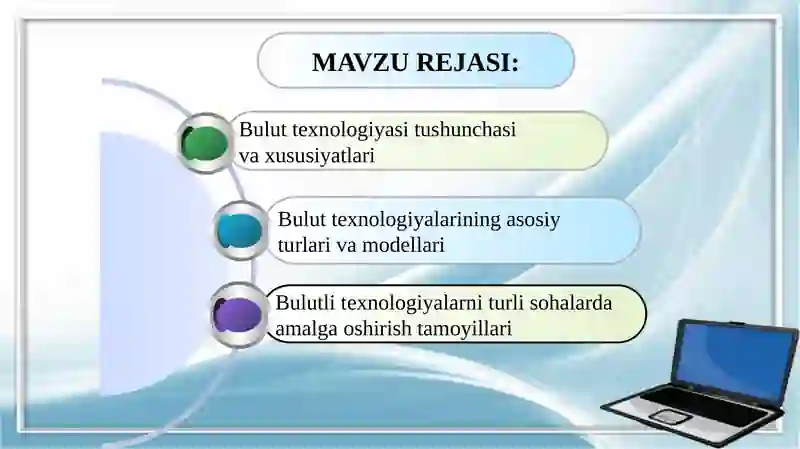 MAVZU REJASI:

Bulut texnologiyasi tushunchasi va xususiyatlari

Bulut texnologiyalarining asosiy turlari va modellari

Bulutli texnologiyalarni turli sohalarda amalga oshirish tamoyillari